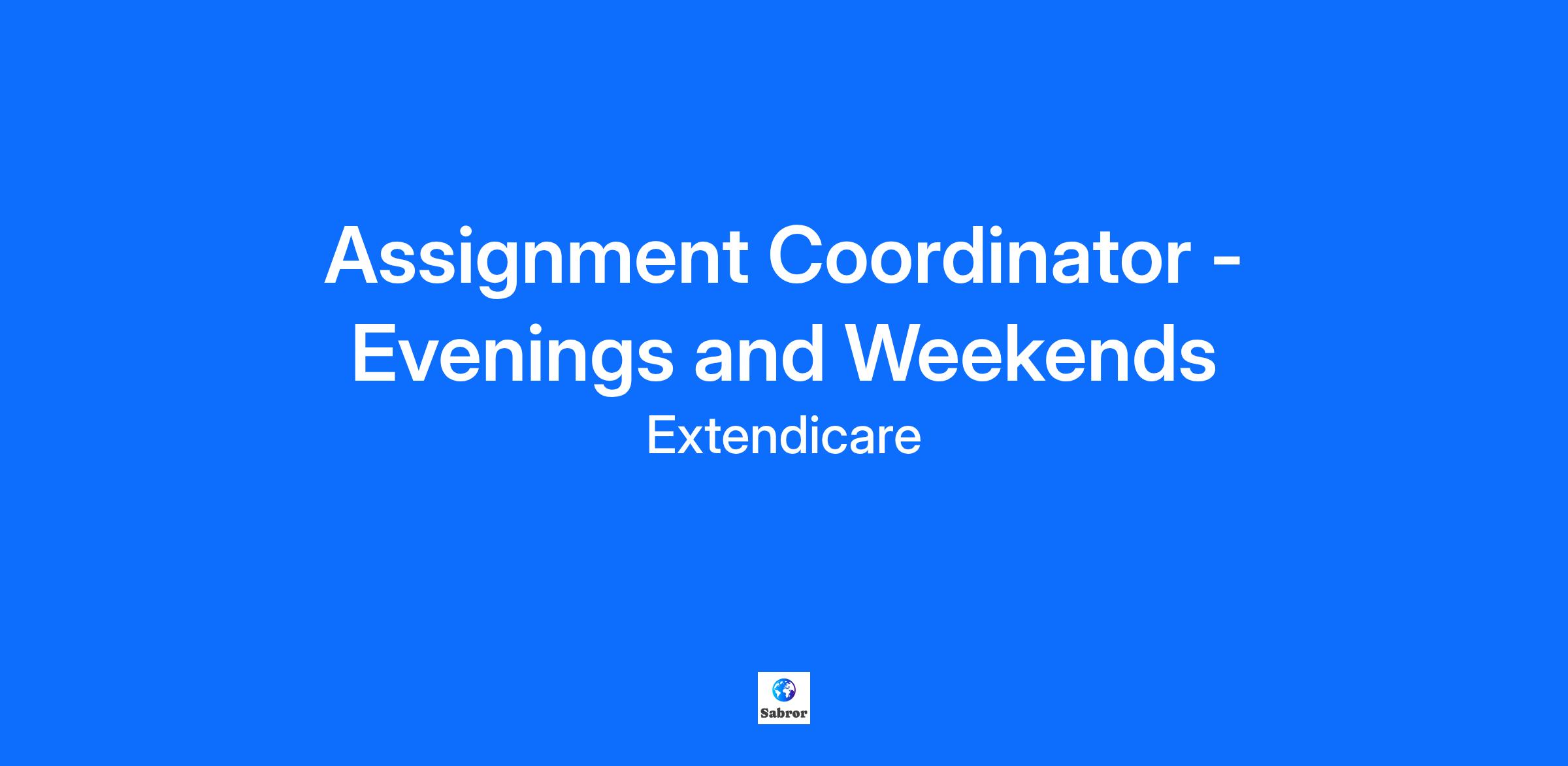 Assignment Coordinator - Evenings and Weekends

Extendicare

Sabror